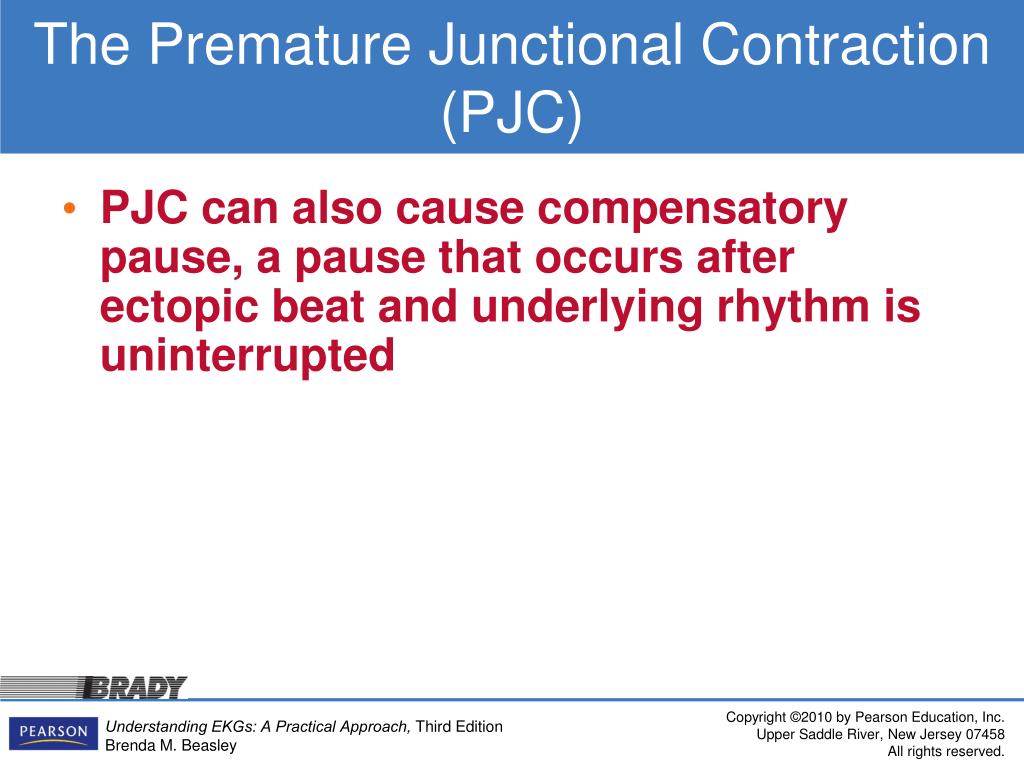 The Premature Junctional Contraction (PJC)

• PJC can also cause compensatory pause, a pause that occurs after ectopic beat and underlying rhythm is uninterrupted

BRADY

PEARSON

Understanding EKGs: A Practical Approach, Third Edition
Brenda M. Beasley

Copyright ©2010 by Pearson Education, Inc.
Upper Saddle River, New Jersey 07458
All rights reserved.